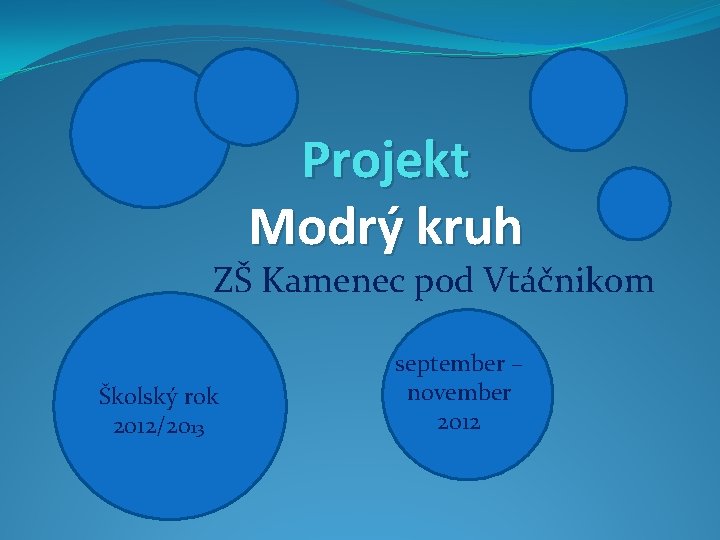 Projekt
Modrý kruh
ZŠ Kamenec pod Vtáčnikom

Školský rok 2012/2013

september – november 2012